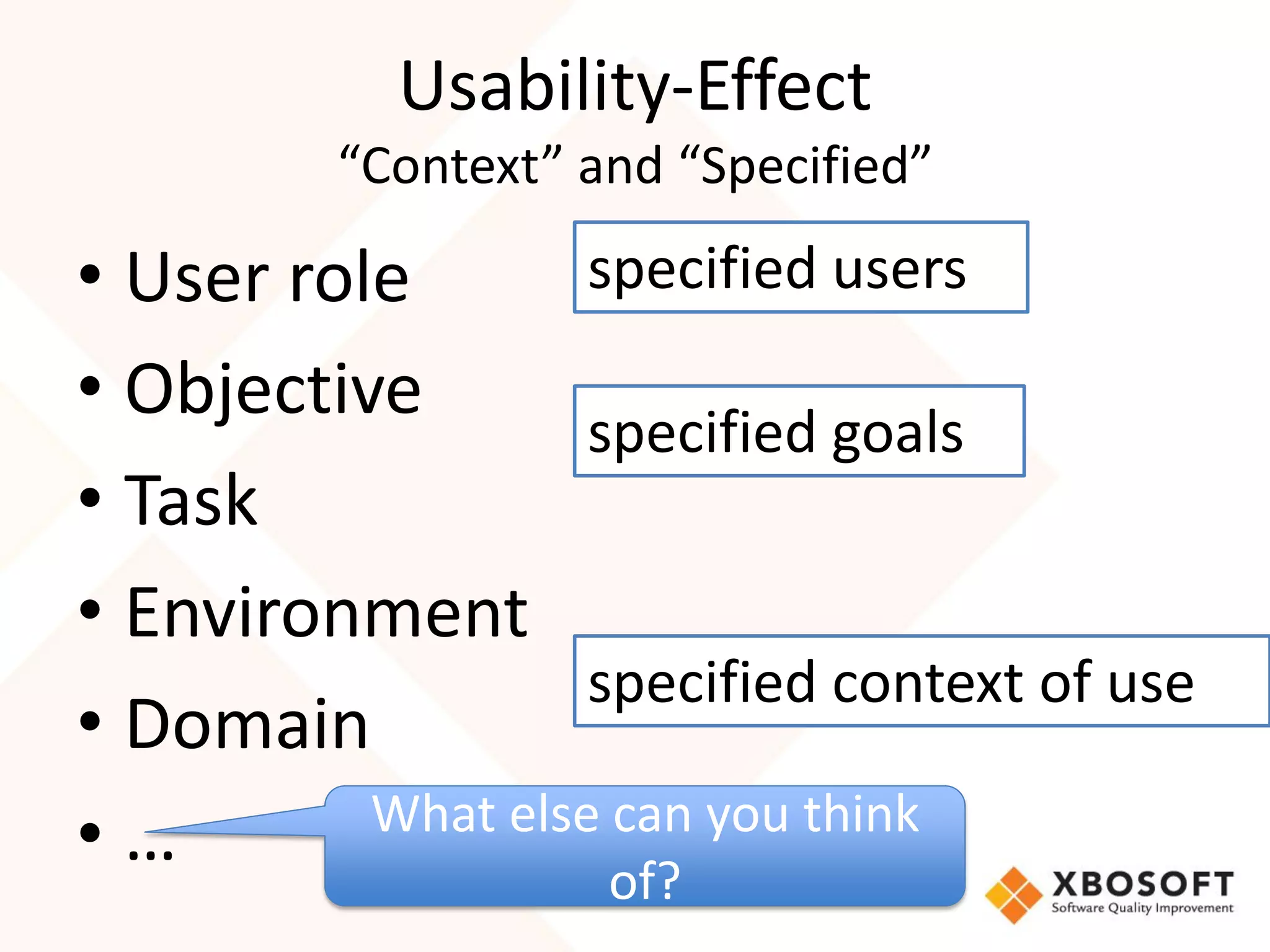 Usability-Effect
“Context” and “Specified”

• User role
• Objective
• Task
• Environment
• Domain
• …

specified users

specified goals

specified context of use

What else can you think of?

XBOSOFT
Software Quality Improvement